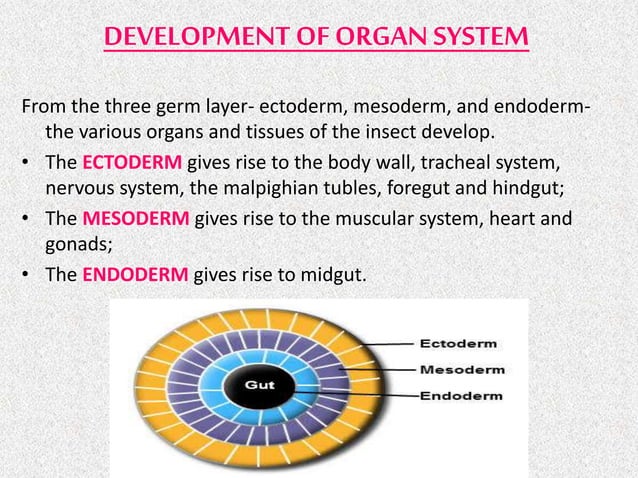 DEVELOPMENT OF ORGAN SYSTEM

From the three germ layer- ectoderm, mesoderm, and endoderm- the various organs and tissues of the insect develop.

• The ECTODERM gives rise to the body wall, tracheal system, nervous system, the malpighian tubles, foregut and hindgut;
• The MESODERM gives rise to the muscular system, heart and gonads;
• The ENDODERM gives rise to midgut.

Gut
Ectoderm
Mesoderm
Endoderm